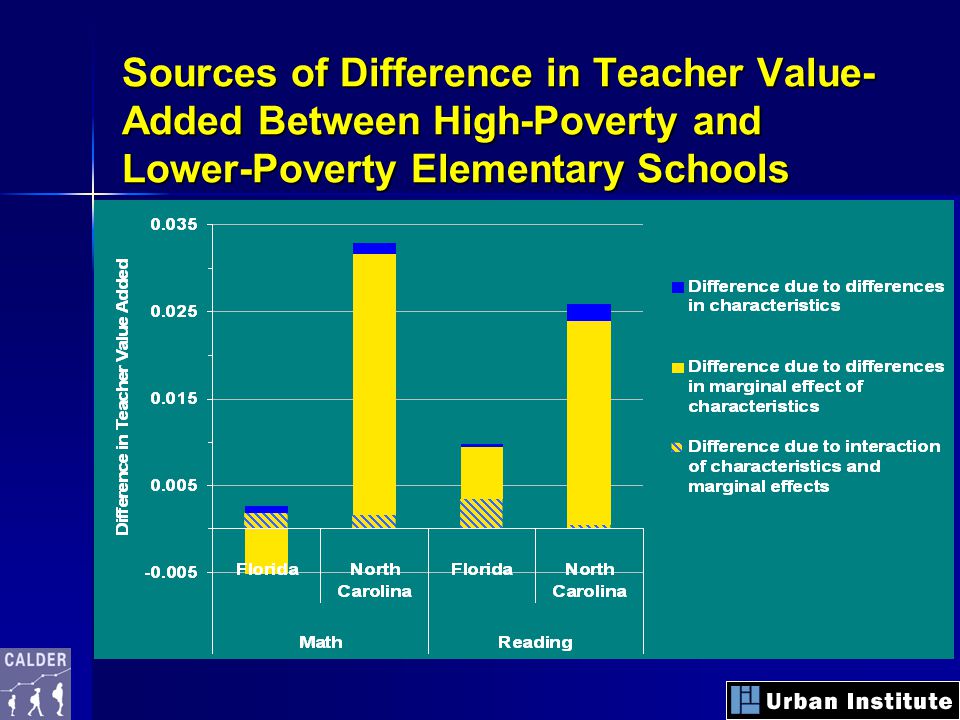 Sources of Difference in Teacher Value-Added Between High-Poverty and Lower-Poverty Elementary Schools

Difference in Teacher Value Added

0.035

0.025

0.015

0.005

-0.005

Florida

North Carolina

Florida

North Carolina

Math

Reading

Difference due to differences in characteristics

Difference due to differences in marginal effect of characteristics

Difference due to interaction of characteristics and marginal effects

CALDER

Urban Institute